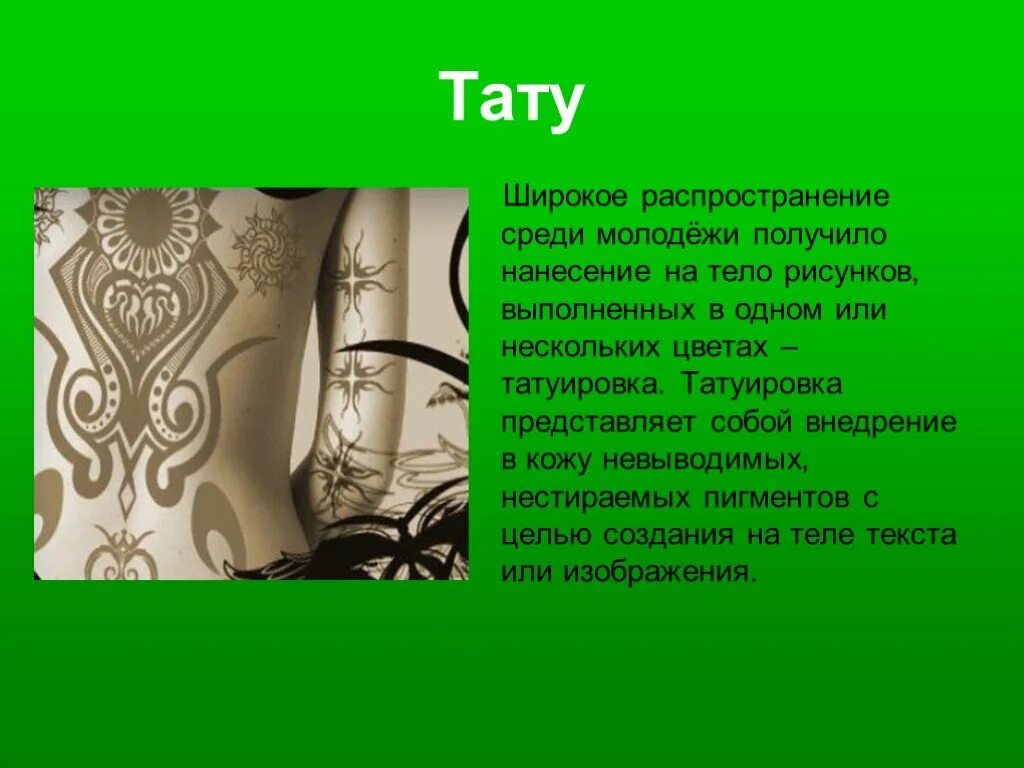 Тату

Широкое распространение среди молодёжи получило нанесение на тело рисунков, выполненных в одном или нескольких цветах – татуировка. Татуировка представляет собой внедрение в кожу невыводимых, нестираемых пигментов с целью создания на теле текста или изображения.